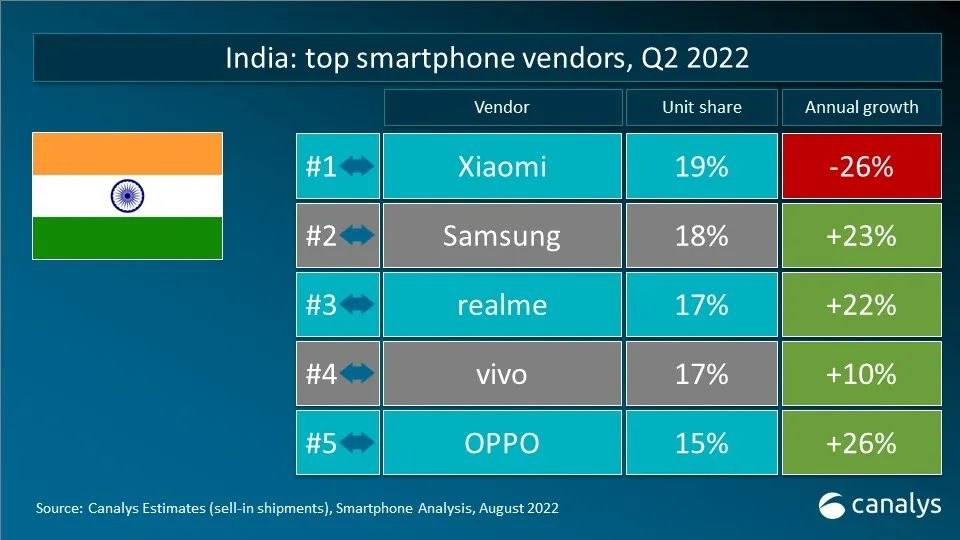 India: top smartphone vendors, Q2 2022

| | Vendor | Unit share | Annual growth |
|---|---|---|---|
| #1 | Xiaomi | 19% | -26% |
| #2 | Samsung | 18% | +23% |
| #3 | realme | 17% | +22% |
| #4 | vivo | 17% | +10% |
| #5 | OPPO | 15% | +26% |

Source: Canalys Estimates (sell-in shipments), Smartphone Analysis, August 2022

canalys